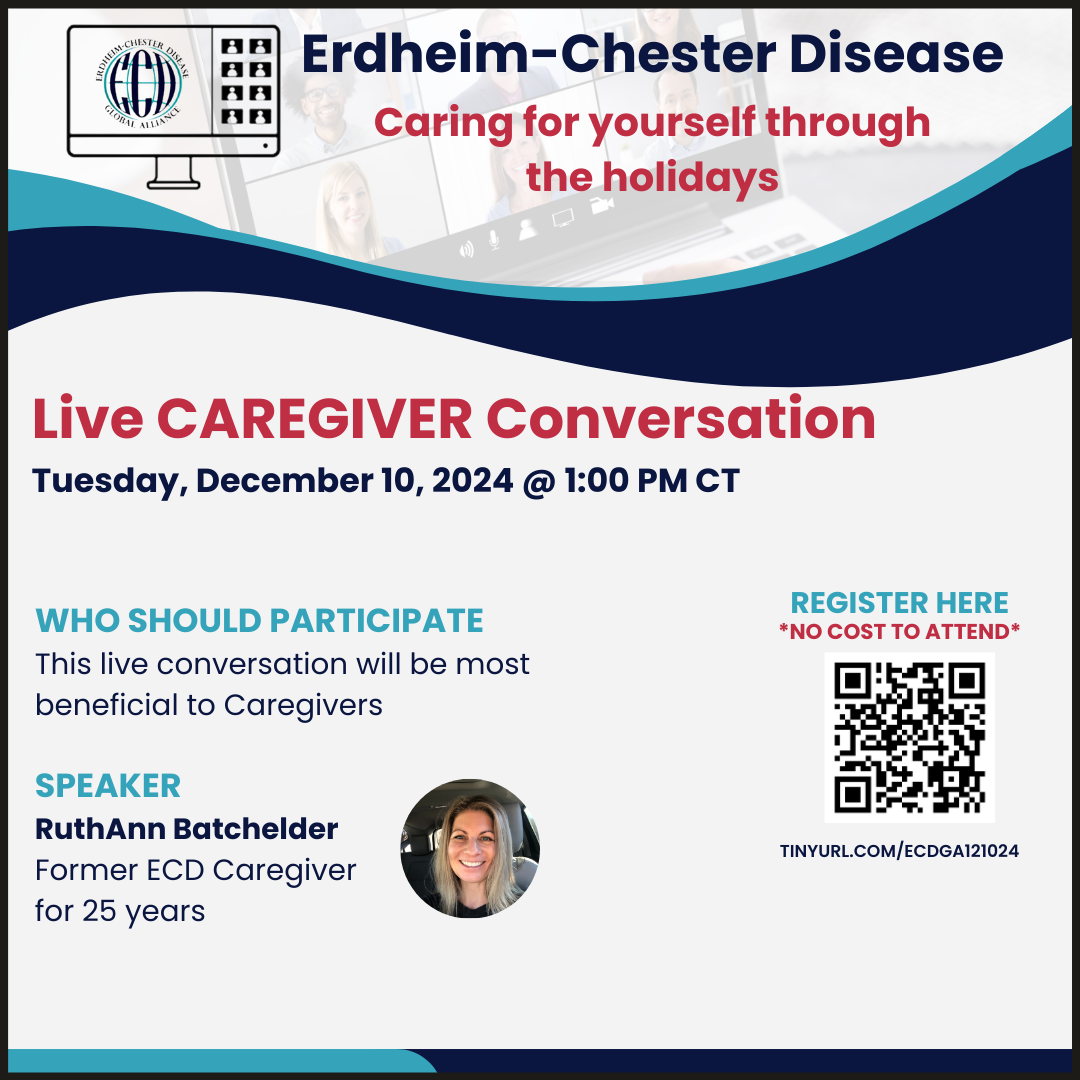 ERDHEIM-CHESTER DISEASE
ECD
GLOBAL ALLIANCE

Erdheim-Chester Disease
Caring for yourself through the holidays

Live CAREGIVER Conversation
Tuesday, December 10, 2024 @ 1:00 PM CT

WHO SHOULD PARTICIPATE
This live conversation will be most beneficial to Caregivers

SPEAKER
RuthAnn Batchelder
Former ECD Caregiver for 25 years

REGISTER HERE
*NO COST TO ATTEND*

TINYURL.COM/ECDGA121024